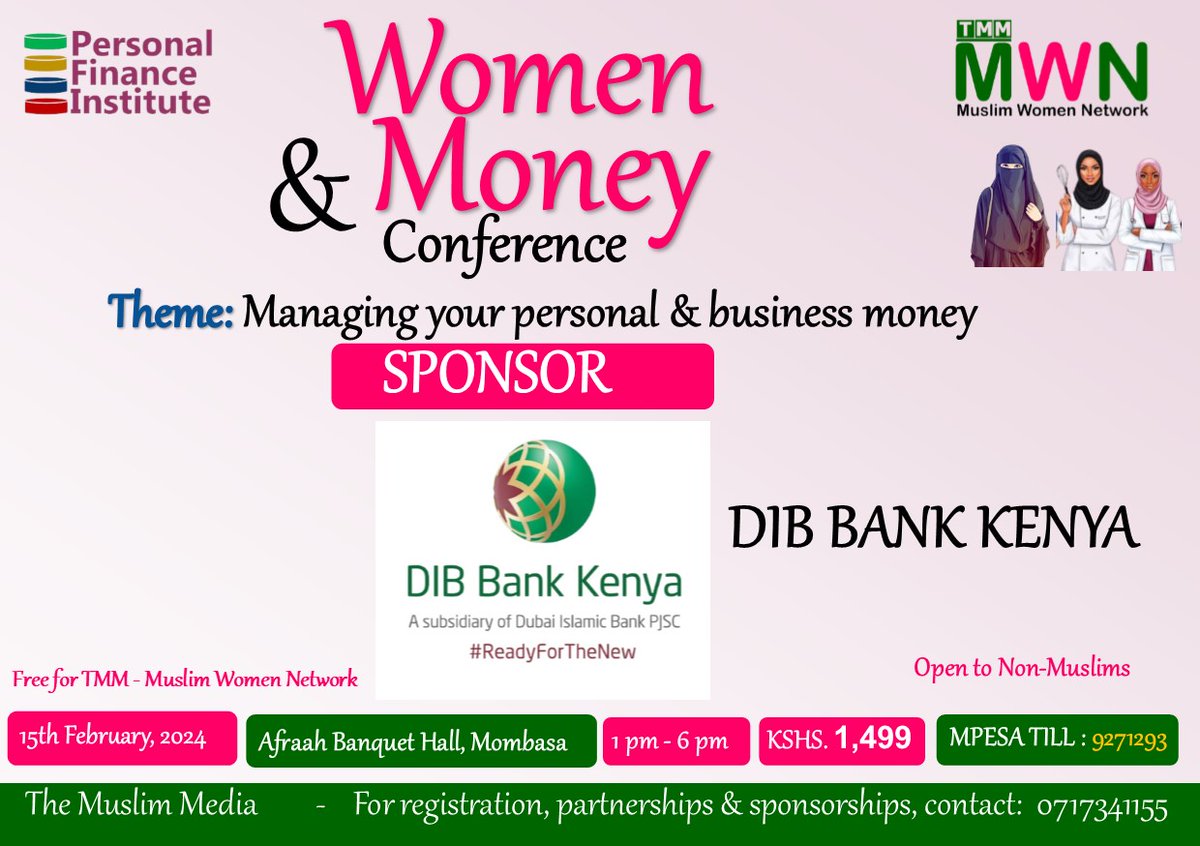 Personal Finance Institute

Women & Money Conference

TMM MWN Muslim Women Network

Theme: Managing your personal & business money

SPONSOR

DIB Bank Kenya
A subsidiary of Dubai Islamic Bank PJSC
#ReadyForTheNew

DIB BANK KENYA

Free for TMM - Muslim Women Network

Open to Non-Muslims

15th February, 2024

Afraah Banquet Hall, Mombasa

1 pm - 6 pm

KSHS. 1,499

MPESA TILL : 9271293

The Muslim Media - For registration, partnerships & sponsorships, contact: 0717341155